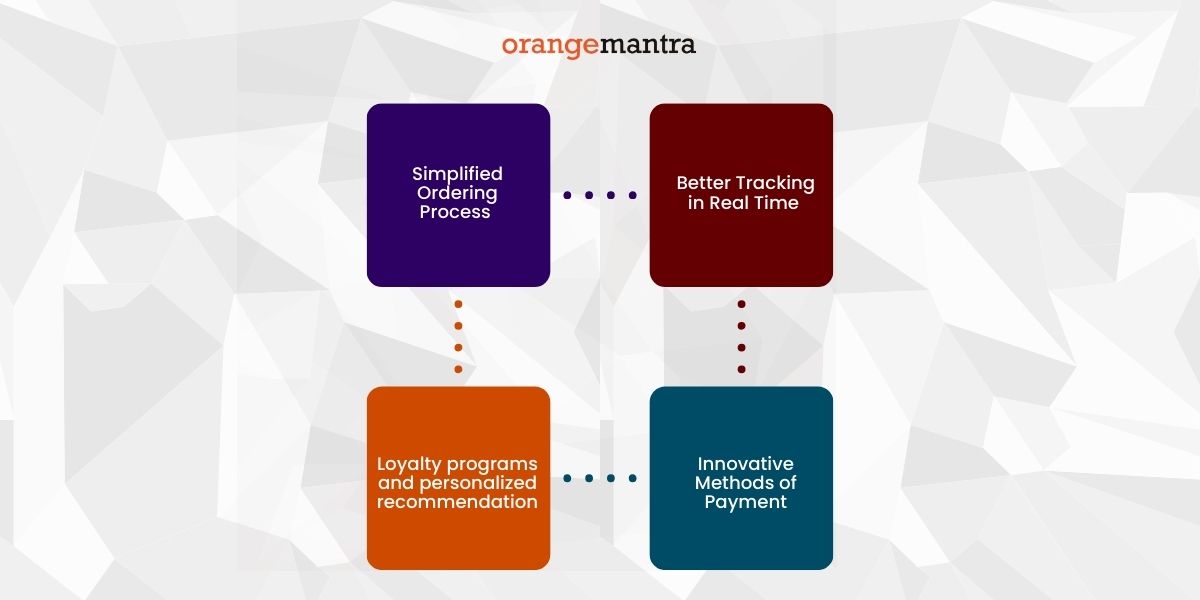 orangemantra

Simplified Ordering Process

Better Tracking in Real Time

Loyalty programs and personalized recommendation

Innovative Methods of Payment